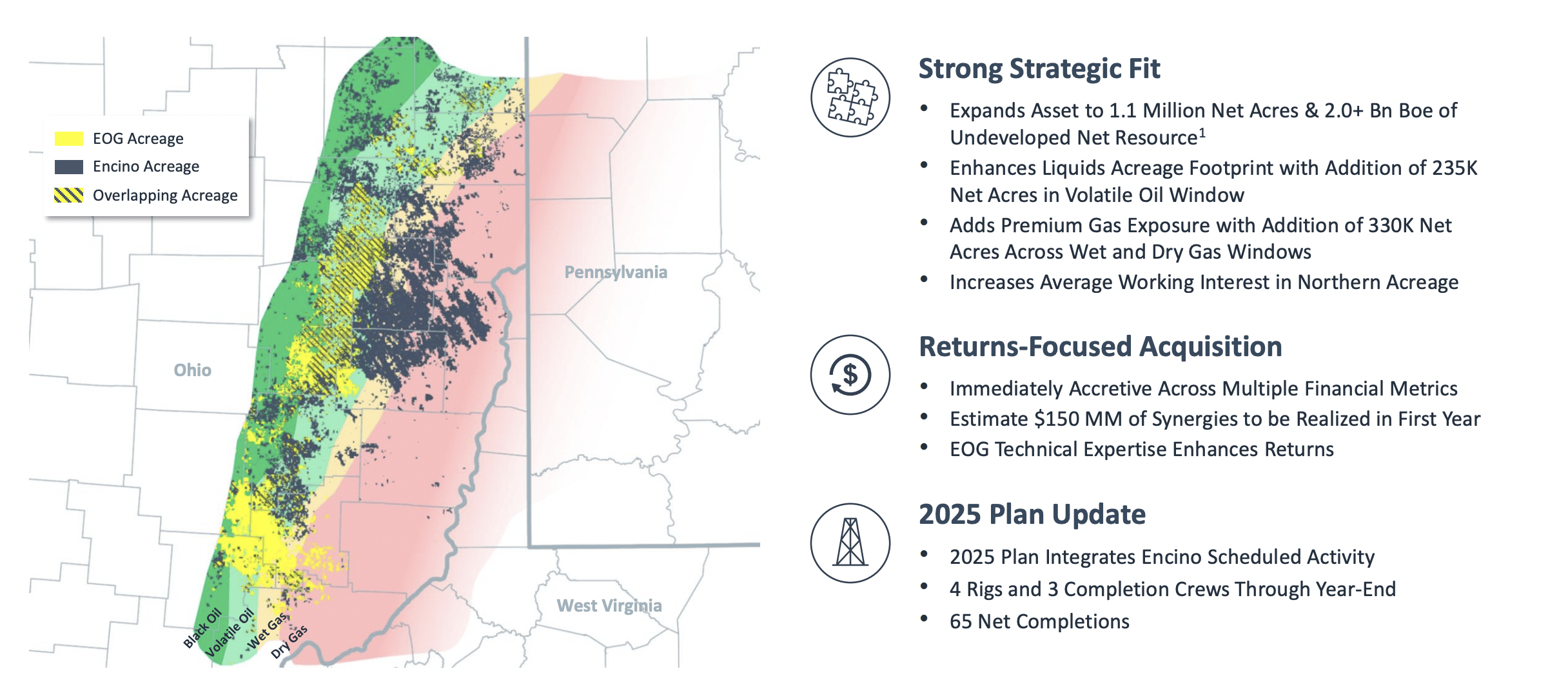 EOG Acreage
Encino Acreage
Overlapping Acreage

Pennsylvania

Ohio

West Virginia

Black Oil
Volatile Oil
Wet Gas
Dry Gas

Strong Strategic Fit

• Expands Asset to 1.1 Million Net Acres & 2.0+ Bn Boe of Undeveloped Net Resource$^1$
• Enhances Liquids Acreage Footprint with Addition of 235K Net Acres in Volatile Oil Window
• Adds Premium Gas Exposure with Addition of 330K Net Acres Across Wet and Dry Gas Windows
• Increases Average Working Interest in Northern Acreage

Returns-Focused Acquisition

• Immediately Accretive Across Multiple Financial Metrics
• Estimate $150 MM of Synergies to be Realized in First Year
• EOG Technical Expertise Enhances Returns

2025 Plan Update

• 2025 Plan Integrates Encino Scheduled Activity
• 4 Rigs and 3 Completion Crews Through Year-End
• 65 Net Completions